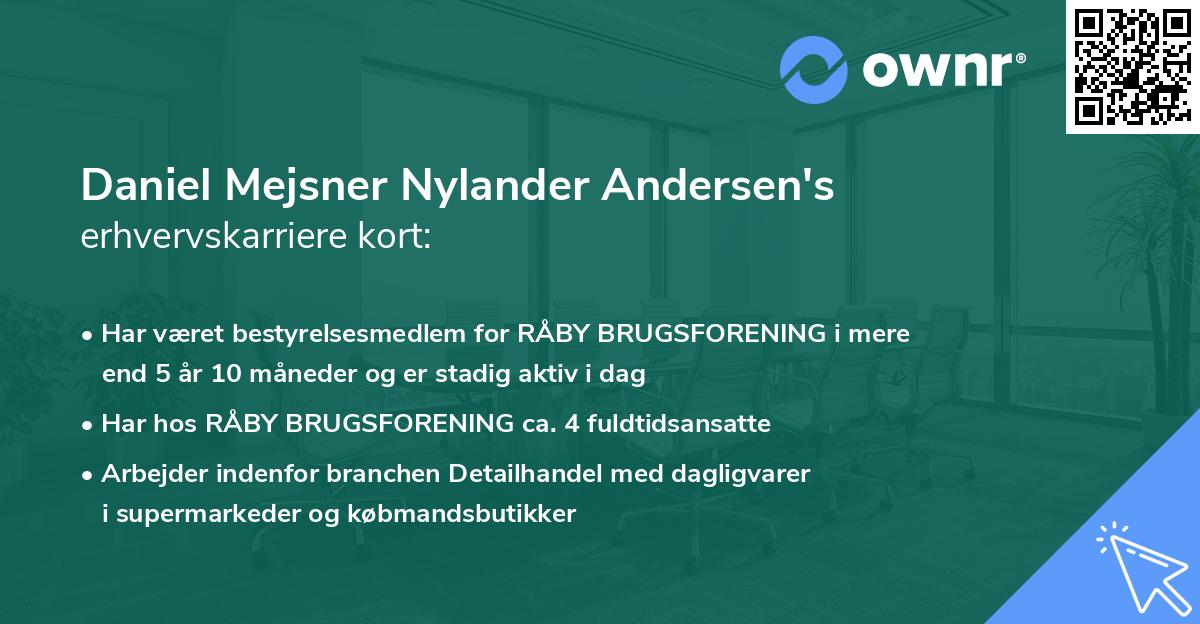 ownr®

Daniel Mejsner Nylander Andersen's erhvervskarriere kort:

• Har været bestyrelsesmedlem for RÅBY BRUGSFORENING i mere end 5 år 10 måneder og er stadig aktiv i dag

• Har hos RÅBY BRUGSFORENING ca. 4 fuldtidsansatte

• Arbejder indenfor branchen Detailhandel med dagligvarer i supermarkeder og købmandsbutikker